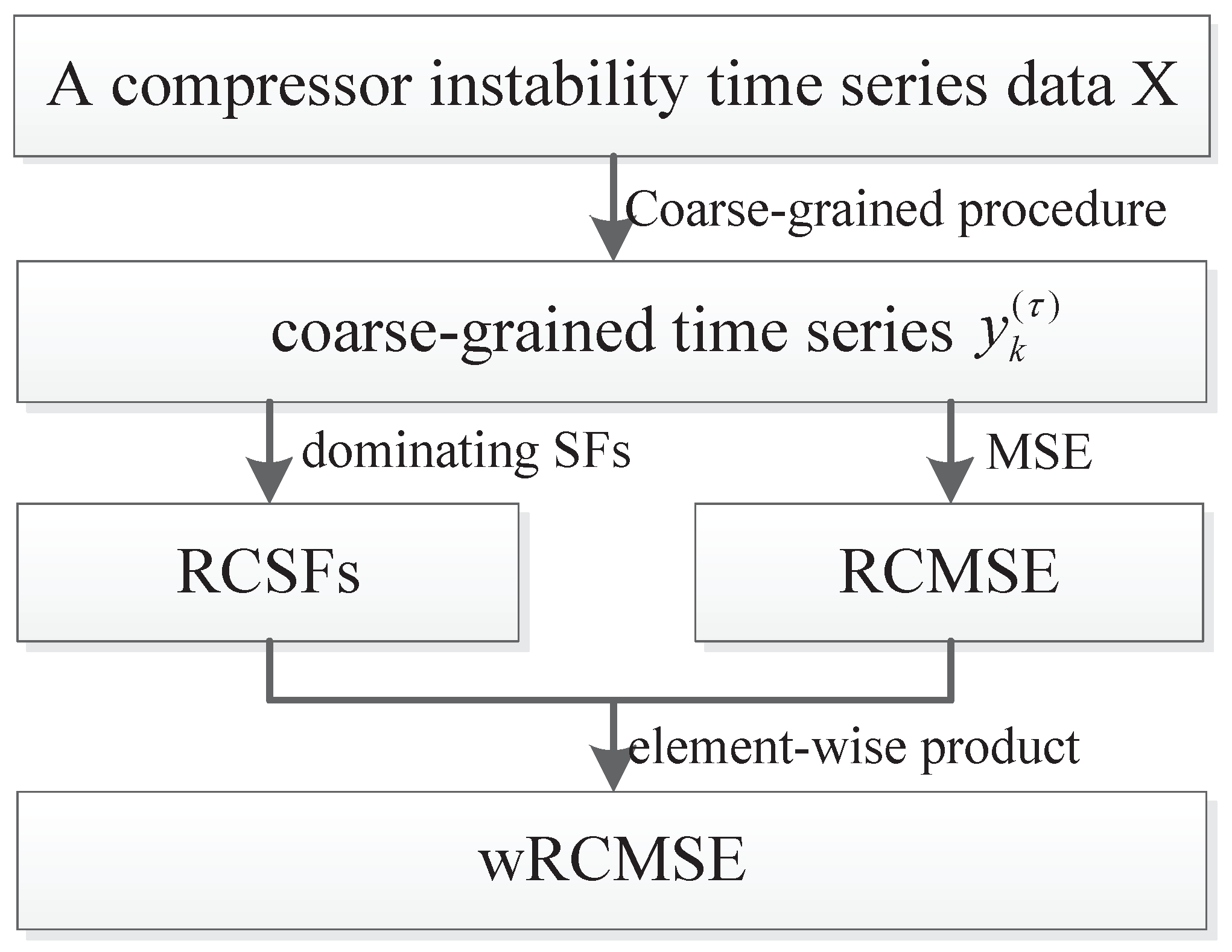 A compressor instability time series data X

Coarse-grained procedure

coarse-grained time series $y_k^{(\tau)}$

dominating SFs

MSE

RCSFs

RCMSE

element-wise product

wRCMSE